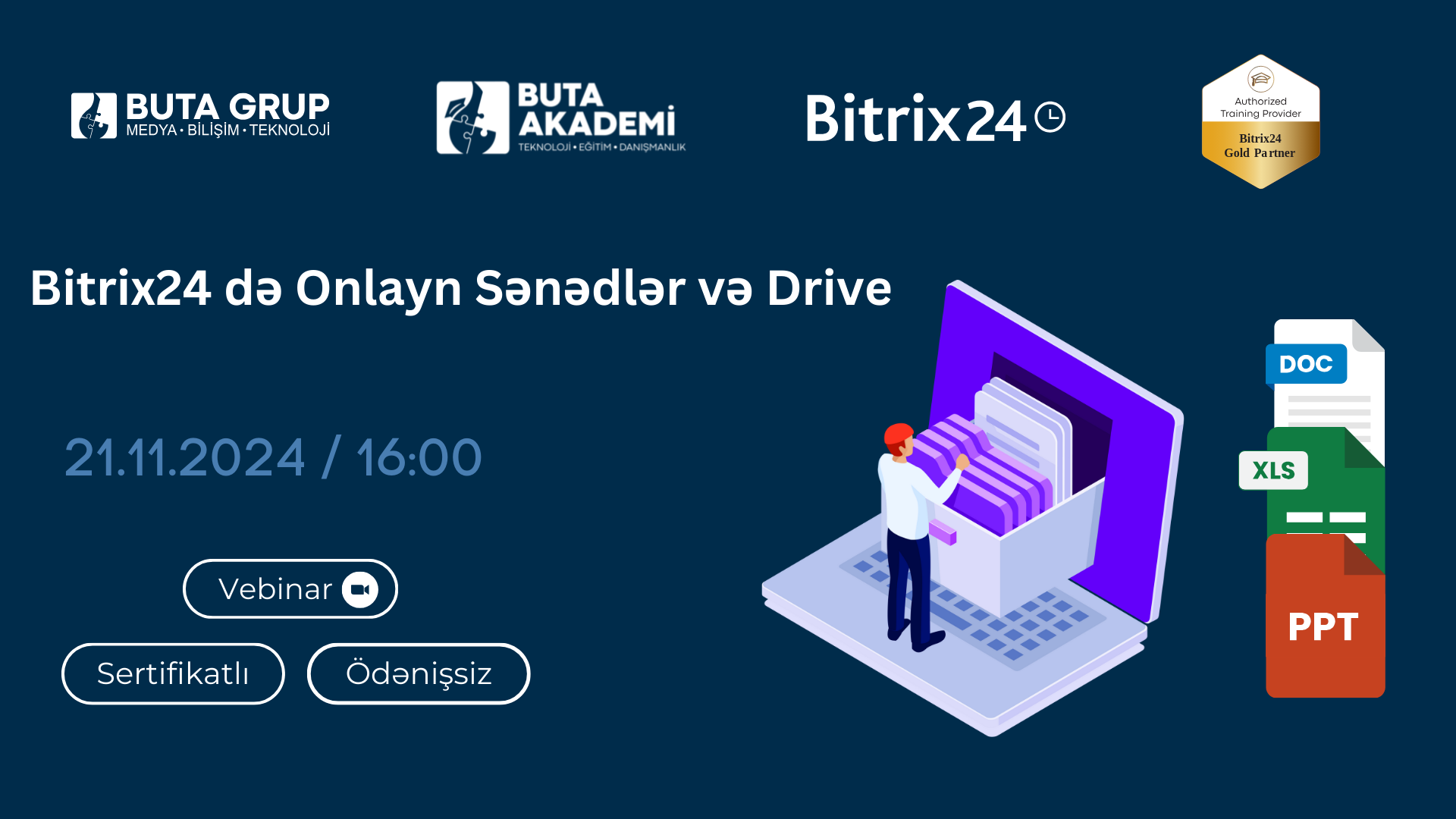 BUTA GRUP
MEDYA • BİLİŞİM • TEKNOLOJİ

BUTA AKADEMİ
TEKNOLOJİ • EĞİTİM • DANIŞMANLIK

Bitrix24

Authorized Training Provider
Bitrix24 Gold Partner

Bitrix24 də Onlayn Sənədlər və Drive

21.11.2024 / 16:00

Vebinar

Sertifikatlı

Ödənişsiz

DOC

XLS

PPT